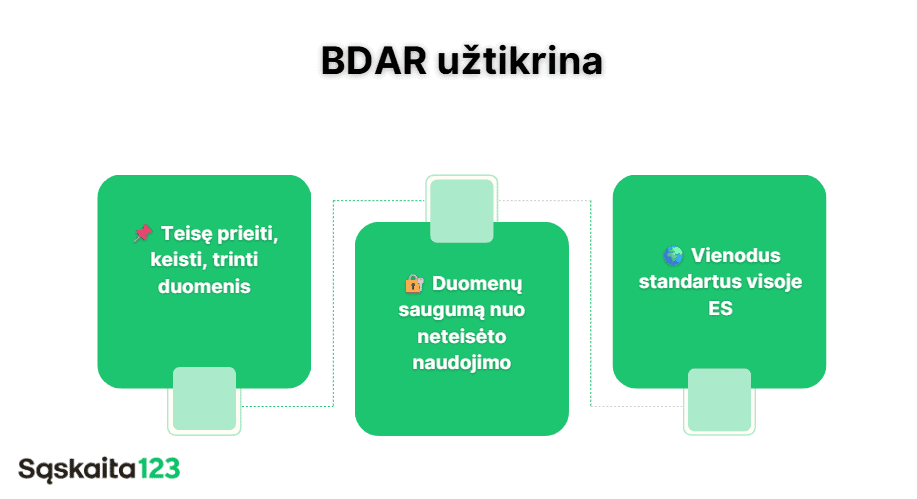 BDAR užtikrina

📌 Teisę prieiti, keisti, trinti duomenis

🔐 Duomenų saugumą nuo neteisėto naudojimo

🌍 Vienodus standartus visoje ES

Sąskaita123